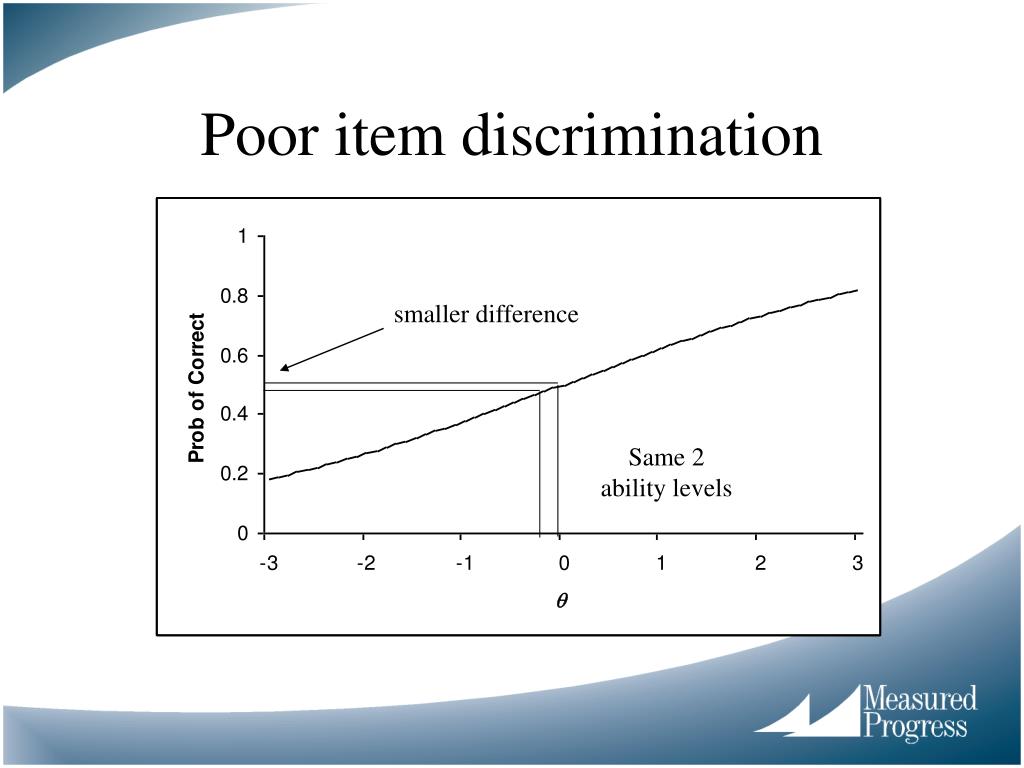 Poor item discrimination

1
0.8
0.6
0.4
0.2
0

Prob of Correct

smaller difference

Same 2
ability levels

-3 -2 -1 0 1 2 3

$\theta$

Measured
Progress